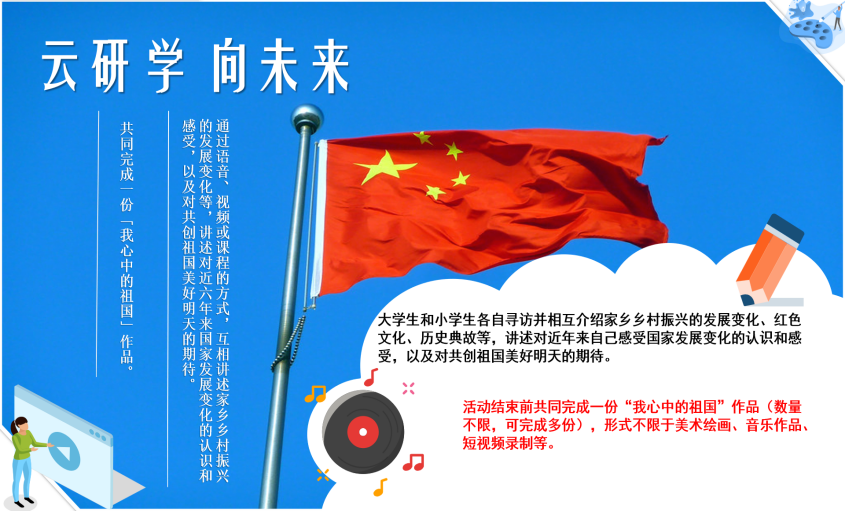 云研学 向未来

通过语音、视频或课程的方式，互相讲述家乡乡村振兴的发展变化等，讲述对近六年来国家发展变化的认识和感受，以及对共创祖国美好明天的期待。

共同完成一份「我心中的祖国」作品。

大学生和小学生各自寻访并相互介绍家乡乡村振兴的发展变化、红色文化、历史典故等，讲述对近年来自己感受国家发展变化的认识和感受，以及对共创祖国美好明天的期待。

活动结束前共同完成一份“我心中的祖国”作品（数量不限，可完成多份），形式不限于美术绘画、音乐作品、短视频录制等。